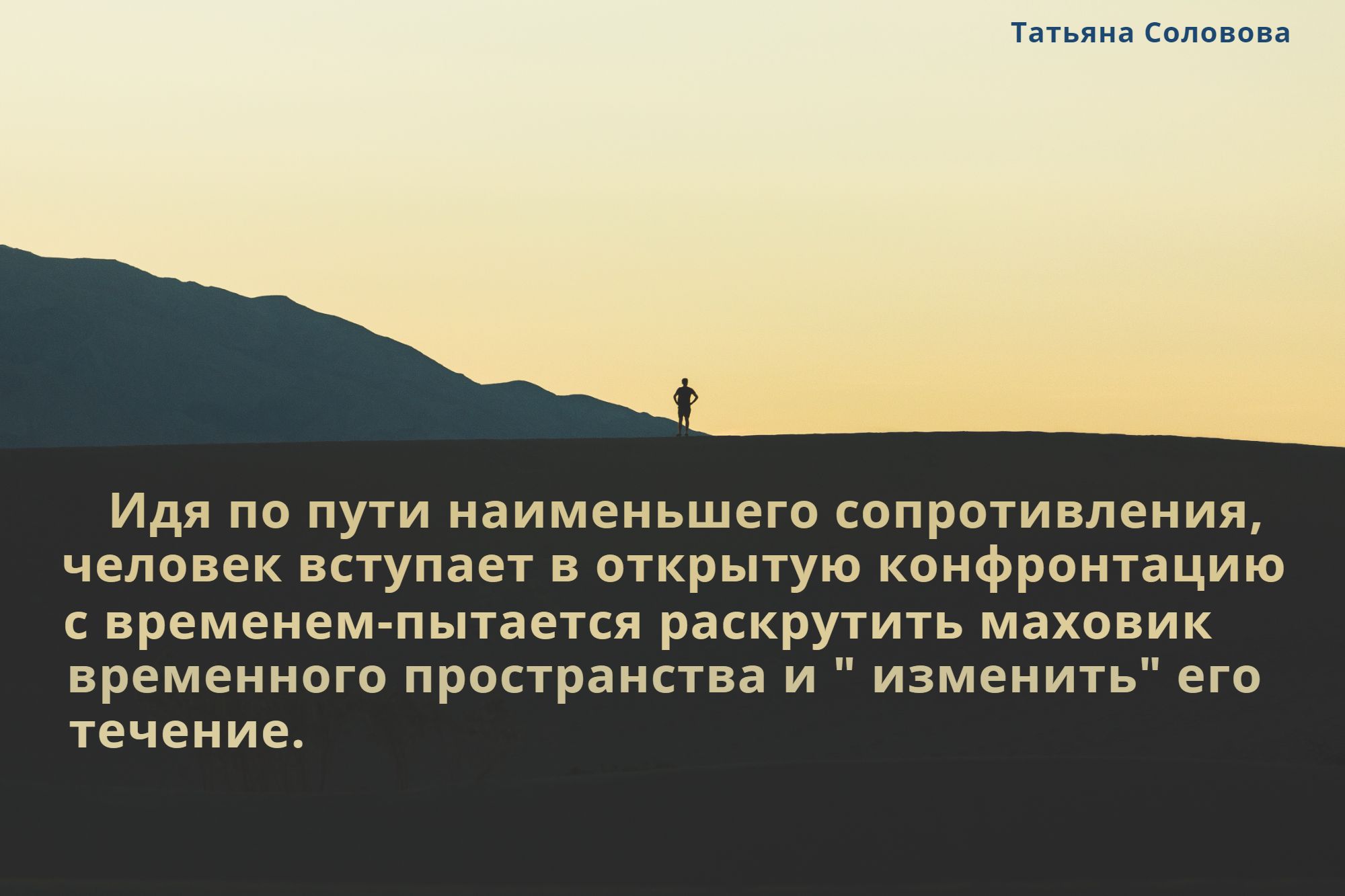 Татьяна Соловова

Идя по пути наименьшего сопротивления, человек вступает в открытую конфронтацию с временем-пытается раскрутить маховик временного пространства и " изменить" его течение.